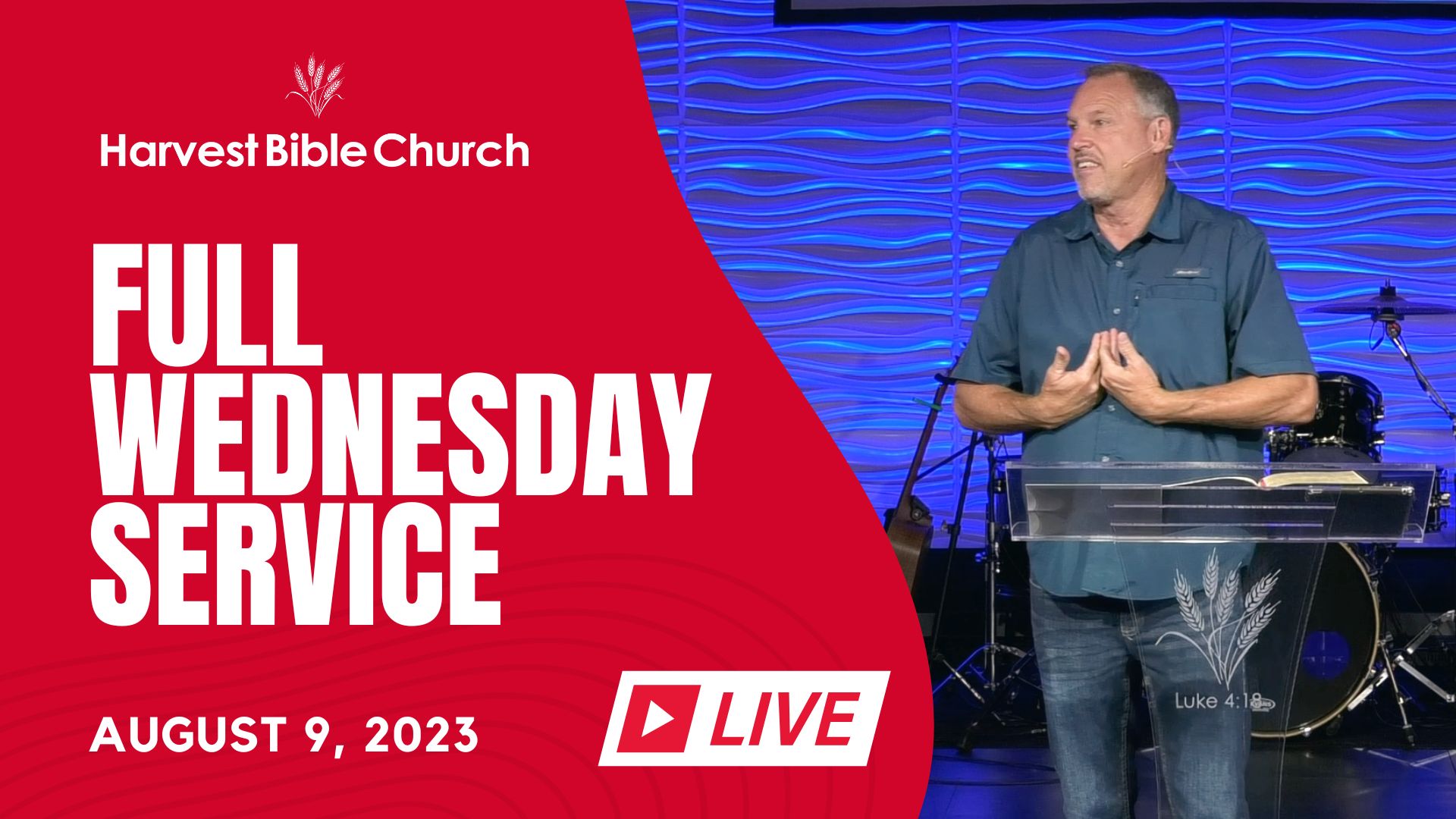 Harvest Bible Church

FULL WEDNESDAY SERVICE

AUGUST 9, 2023

LIVE

Luke 4:18